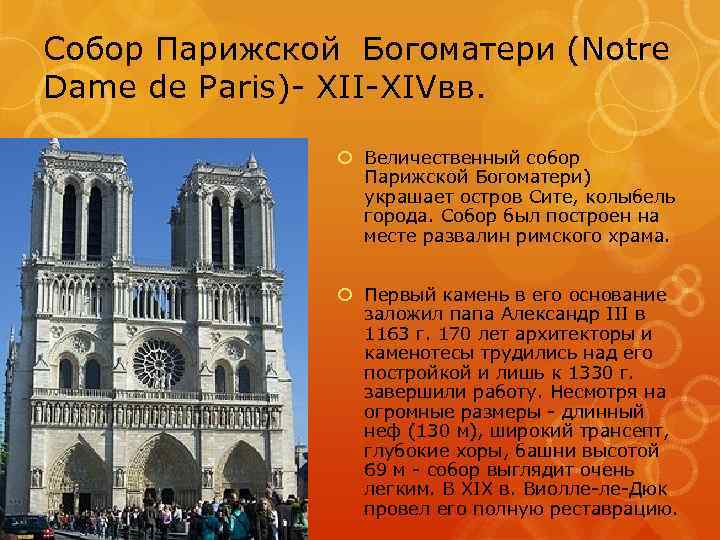 Собор Парижской Богоматери (Notre Dame de Paris)- XII-XIVвв.

Величественный собор Парижской Богоматери) украшает остров Сите, колыбель города. Собор был построен на месте развалин римского храма.

Первый камень в его основание заложил папа Александр III в 1163 г. 170 лет архитекторы и каменотесы трудились над его постройкой и лишь к 1330 г. завершили работу. Несмотря на огромные размеры - длинный неф (130 м), широкий трансепт, глубокие хоры, башни высотой 69 м - собор выглядит очень легким. В XIX в. Виолле-ле-Дюк провел его полную реставрацию.